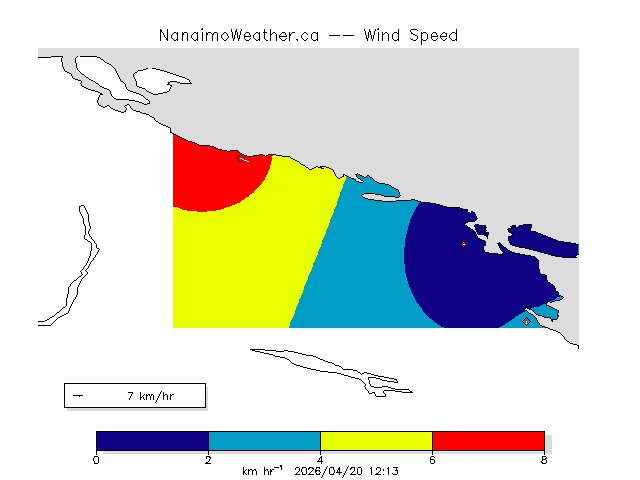 NanaimoWeather.ca -- Wind Speed

7 km/hr

0
2
4
6
8

km hr$^{-1}$ 2026/04/20 12:13